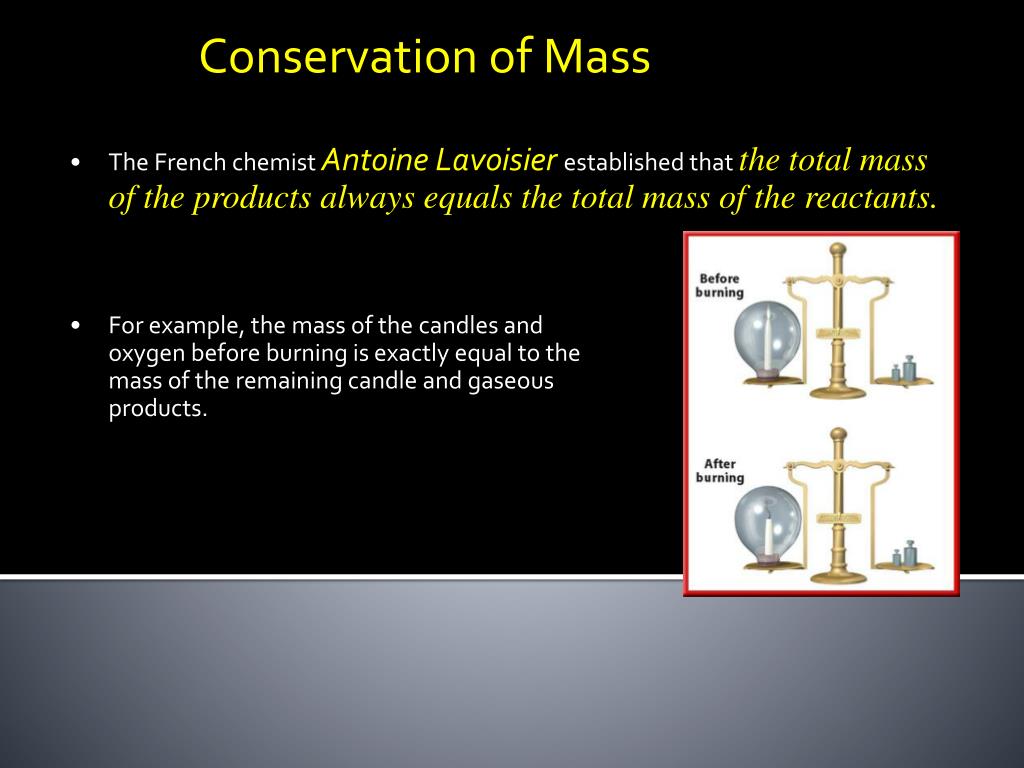 Conservation of Mass

• The French chemist Antoine Lavoisier established that the total mass of the products always equals the total mass of the reactants.

• For example, the mass of the candles and oxygen before burning is exactly equal to the mass of the remaining candle and gaseous products.

Before burning

After burning